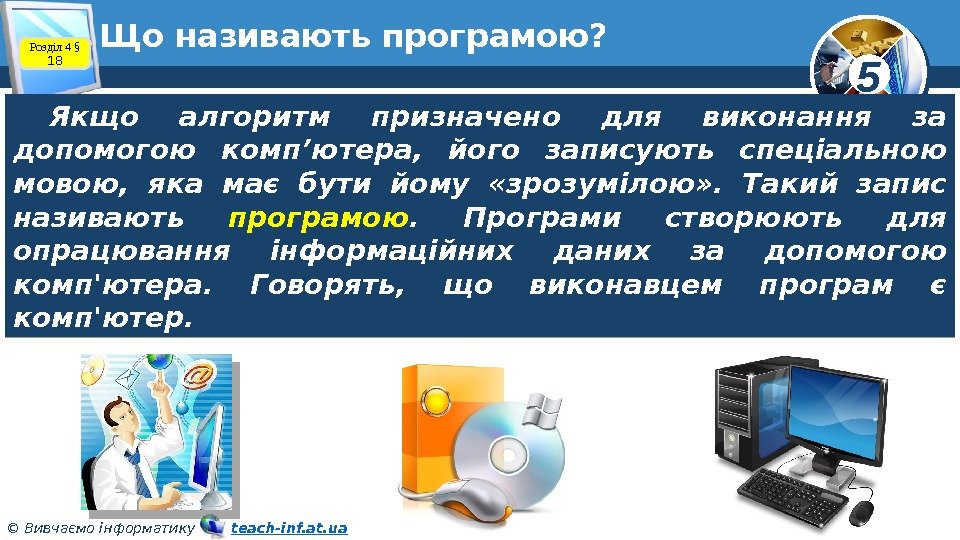 Розділ 4 § 18

Що називають програмою?

5

Якщо алгоритм призначено для виконання за допомогою комп’ютера, його записують спеціальною мовою, яка має бути йому «зрозумілою». Такий запис називають програмою. Програми створюють для опрацювання інформаційних даних за допомогою комп'ютера. Говорять, що виконавцем програм є комп'ютер.

© Вивчаємо інформатику teach-inf.at.ua